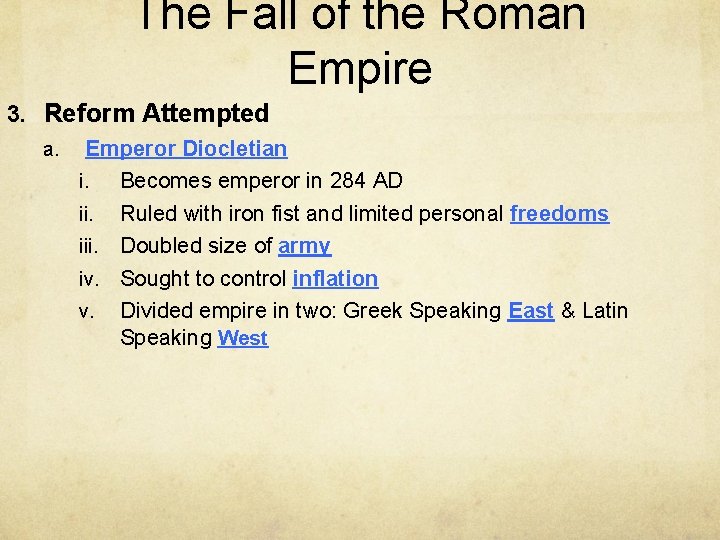 The Fall of the Roman Empire

3. Reform Attempted

a. Emperor Diocletian

i. Becomes emperor in 284 AD

ii. Ruled with iron fist and limited personal freedoms

iii. Doubled size of army

iv. Sought to control inflation

v. Divided empire in two: Greek Speaking East & Latin Speaking West